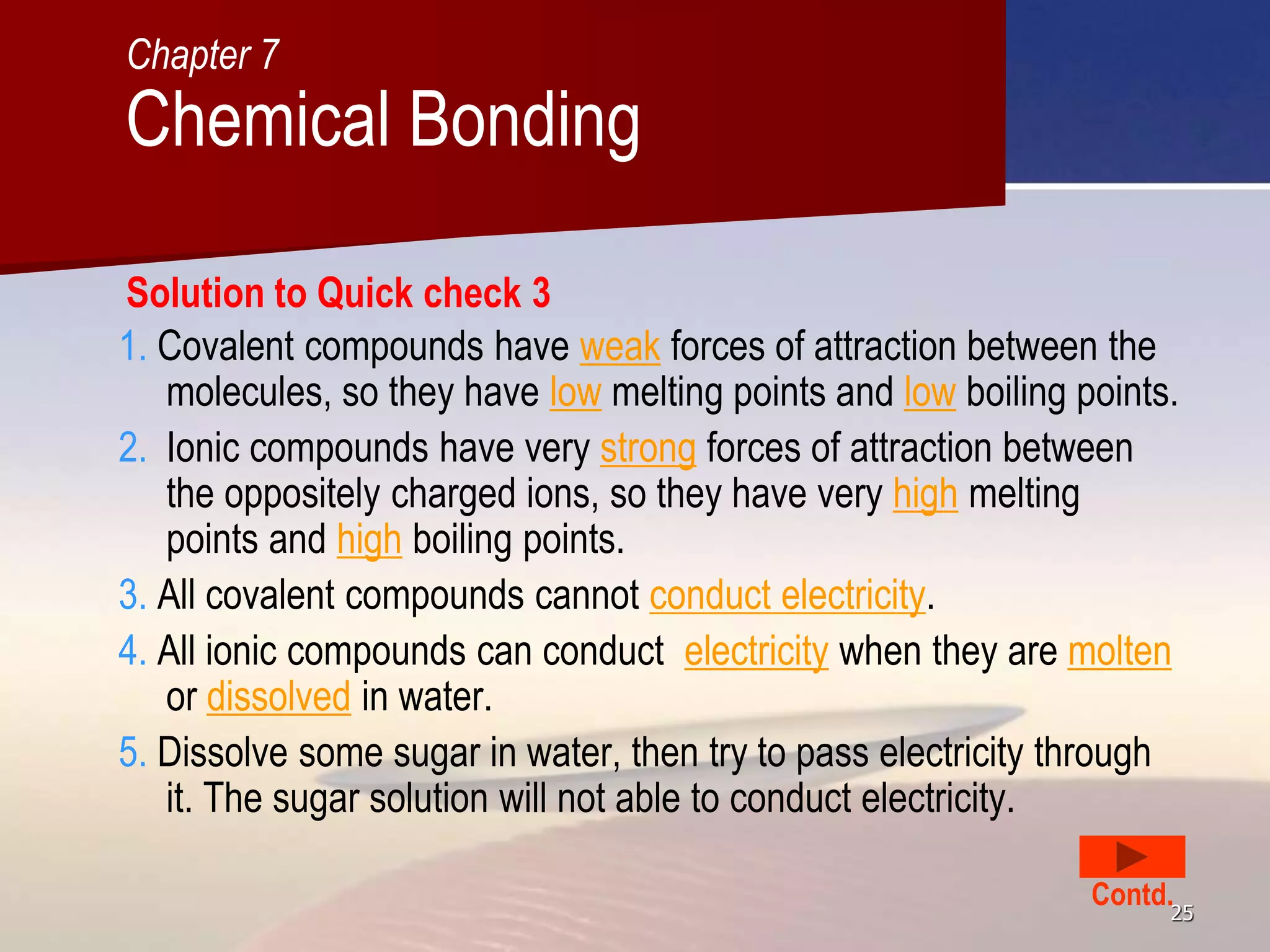 Chapter 7
Chemical Bonding

Solution to Quick check 3

1. Covalent compounds have weak forces of attraction between the molecules, so they have low melting points and low boiling points.
2. Ionic compounds have very strong forces of attraction between the oppositely charged ions, so they have very high melting points and high boiling points.
3. All covalent compounds cannot conduct electricity.
4. All ionic compounds can conduct electricity when they are molten or dissolved in water.
5. Dissolve some sugar in water, then try to pass electricity through it. The sugar solution will not able to conduct electricity.

Contd.

25